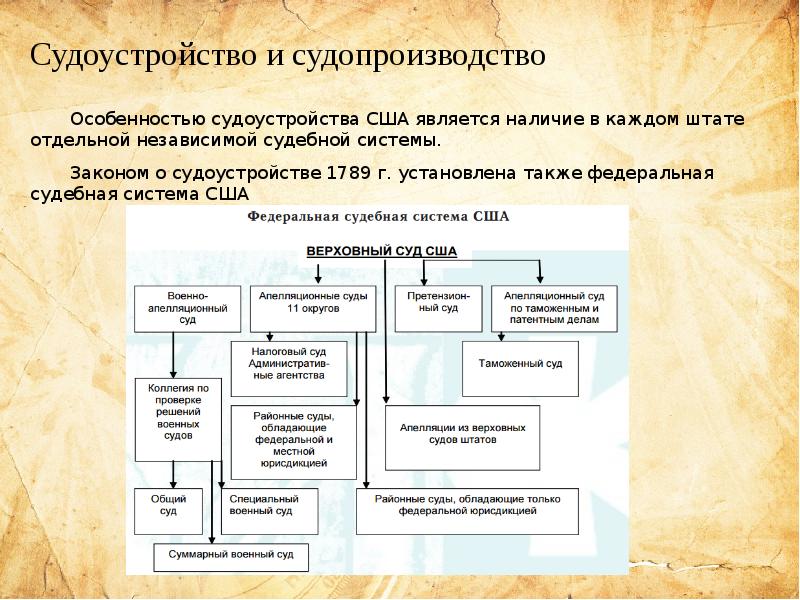 Судоустройство и судопроизводство

Особенностью судоустройства США является наличие в каждом штате отдельной независимой судебной системы.

Законом о судоустройстве 1789 г. установлена также федеральная судебная система США

Федеральная судебная система США

ВЕРХОВНЫЙ СУД США

Военно-апелляционный суд

Апелляционные суды 11 округов

Претензионный суд

Апелляционный суд по таможенным и патентным делам

Налоговый суд Административные агентства

Таможенный суд

Коллегия по проверке решений военных судов

Районные суды, обладающие федеральной и местной юрисдикцией

Апелляции из верховных судов штатов

Общий суд

Специальный военный суд

Районные суды, обладающие только федеральной юрисдикцией

Суммарный военный суд